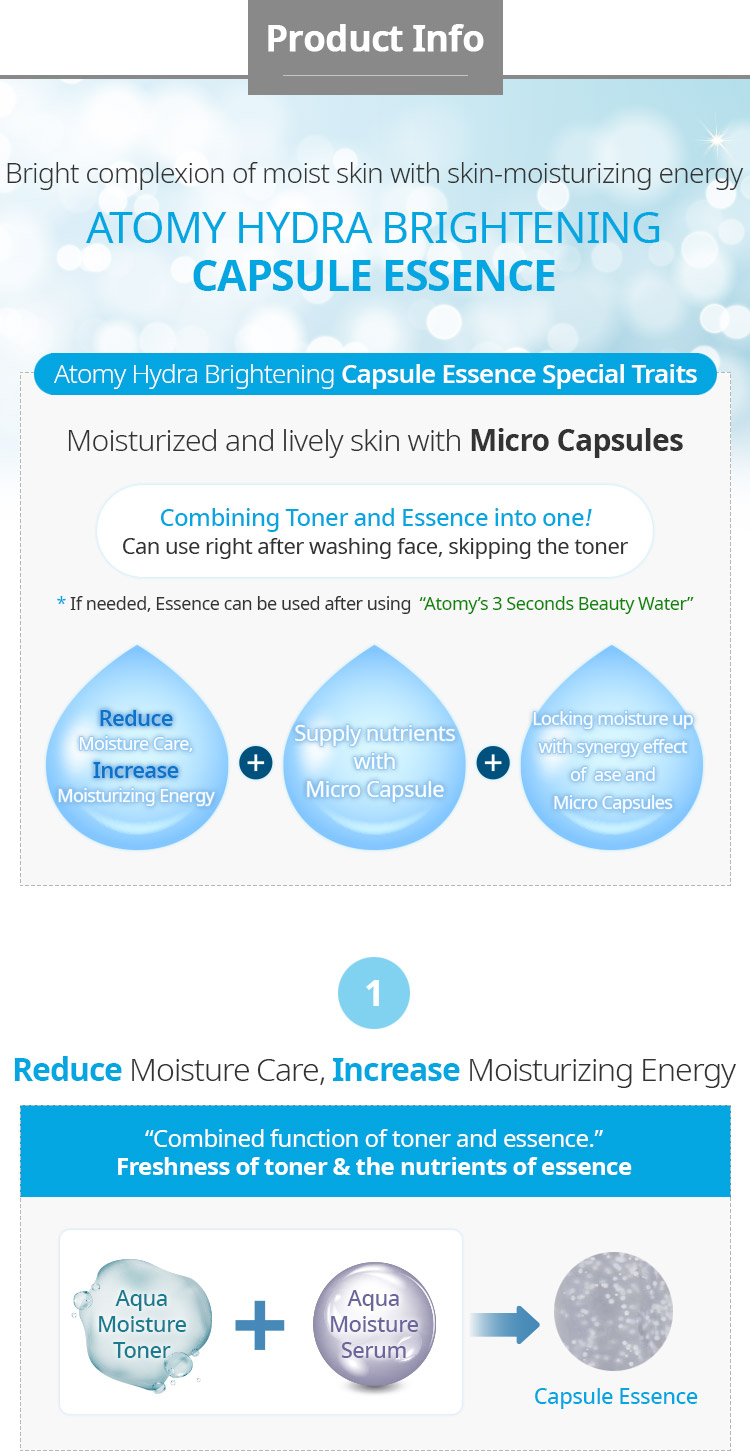 Product Info

Bright complexion of moist skin with skin-moisturizing energy

ATOMY HYDRA BRIGHTENING
CAPSULE ESSENCE

Atomy Hydra Brightening Capsule Essence Special Traits

Moisturized and lively skin with Micro Capsules

Combining Toner and Essence into one!
Can use right after washing face, skipping the toner

* If needed, Essence can be used after using "Atomy's 3 Seconds Beauty Water"

Reduce Moisture Care, Increase Moisturizing Energy

+

Supply nutrients with Micro Capsule

+

Locking moisture up with synergy effect of ase and Micro Capsules

1

Reduce Moisture Care, Increase Moisturizing Energy

"Combined function of toner and essence."
Freshness of toner & the nutrients of essence

Aqua Moisture Toner

+

Aqua Moisture Serum

Capsule Essence